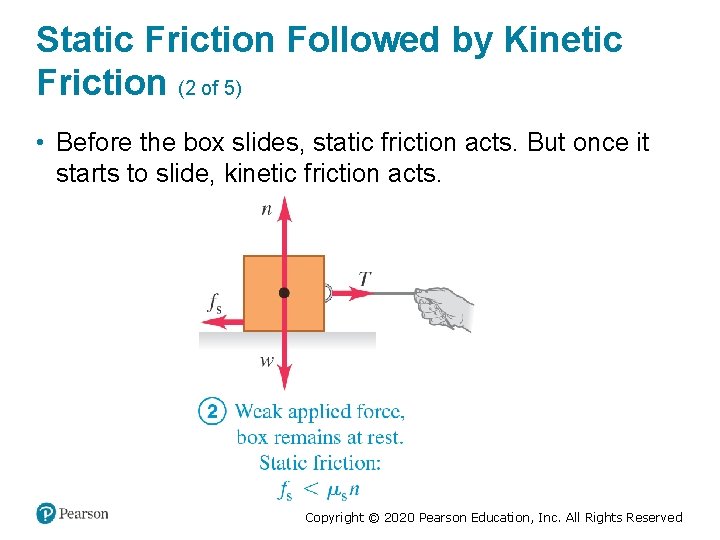 Static Friction Followed by Kinetic Friction (2 of 5)

• Before the box slides, static friction acts. But once it starts to slide, kinetic friction acts.

$n$

$T$

$f_s$

$w$

2 Weak applied force, box remains at rest. Static friction: $f_s < \mu_s n$

Pearson

Copyright © 2020 Pearson Education, Inc. All Rights Reserved